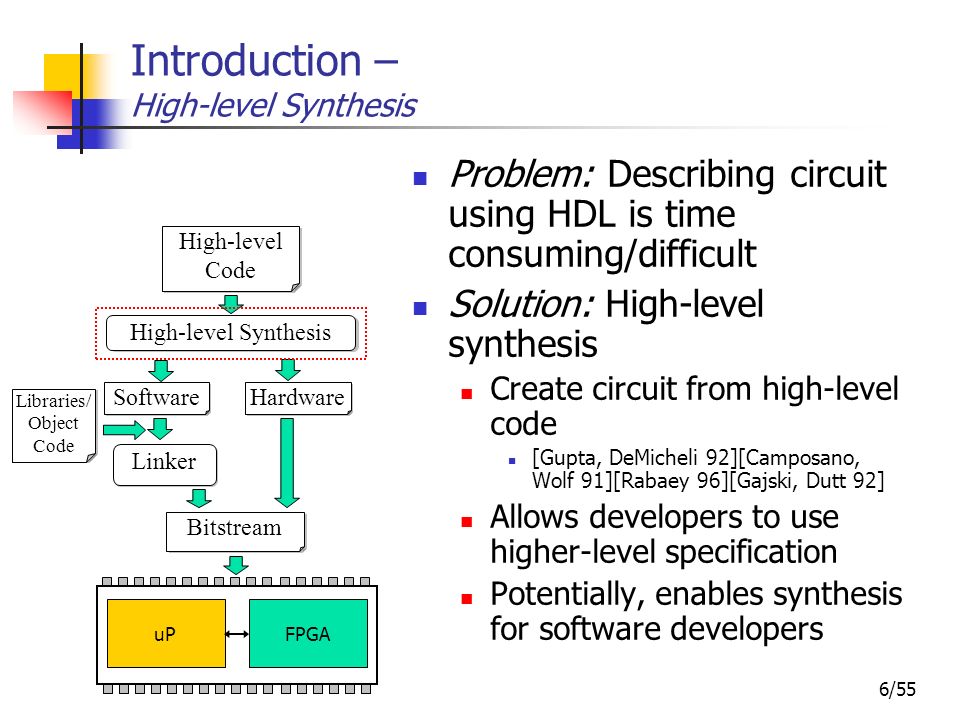 Introduction –
High-level Synthesis

High-level Code

High-level Synthesis

Software

Hardware

Libraries/ Object Code

Linker

Bitstream

uP

FPGA

Problem: Describing circuit using HDL is time consuming/difficult

Solution: High-level synthesis

Create circuit from high-level code

[Gupta, DeMicheli 92][Camposano, Wolf 91][Rabaey 96][Gajski, Dutt 92]

Allows developers to use higher-level specification

Potentially, enables synthesis for software developers

6/55